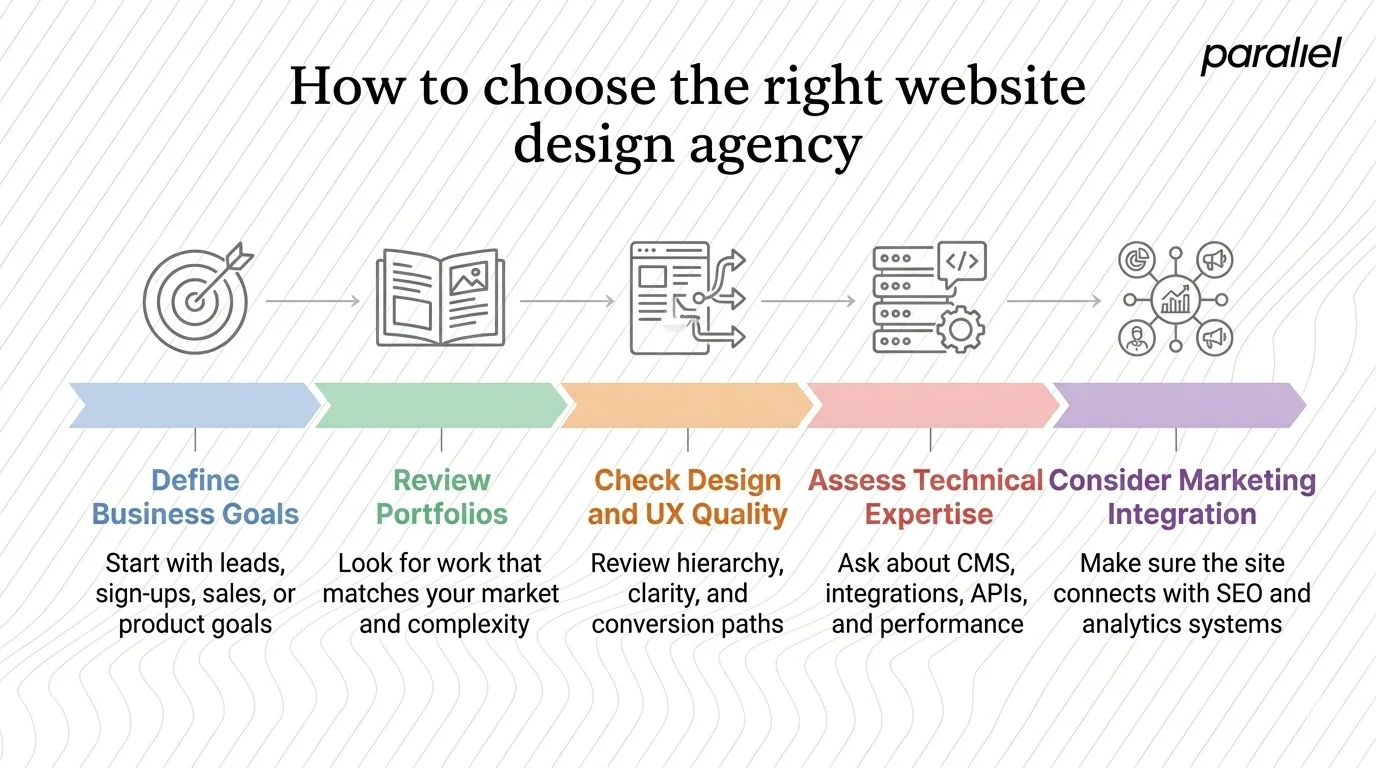 parallel

How to choose the right website design agency

</>

Define Business Goals

Start with leads, sign-ups, sales, or product goals

Review Portfolios

Look for work that matches your market and complexity

Check Design and UX Quality

Review hierarchy, clarity, and conversion paths

Assess Technical Expertise

Ask about CMS, integrations, APIs, and performance

Consider Marketing Integration

Make sure the site connects with SEO and analytics systems